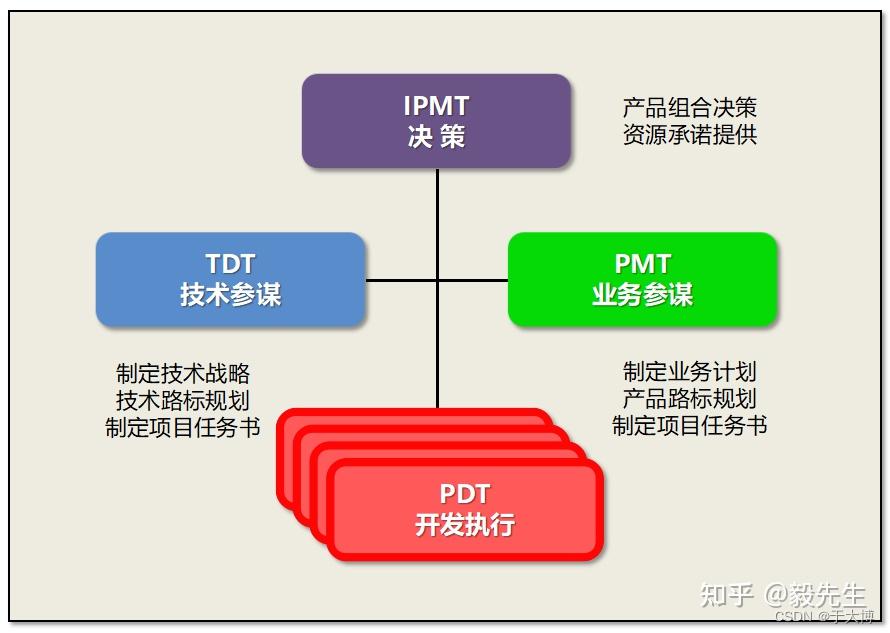 IPMT
决 策

产品组合决策
资源承诺提供

TDT
技术参谋

PMT
业务参谋

制定技术战略
技术路标规划
制定项目任务书

制定业务计划
产品路标规划
制定项目任务书

PDT
开发执行

知乎 @毅先生
CSDN @于大博